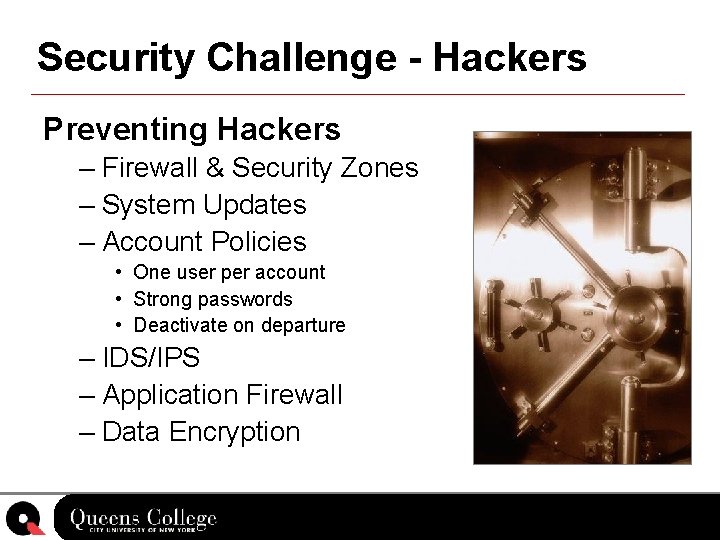 Security Challenge - Hackers

Preventing Hackers

– Firewall & Security Zones
– System Updates
– Account Policies
• One user per account
• Strong passwords
• Deactivate on departure
– IDS/IPS
– Application Firewall
– Data Encryption

Queens College
CITY UNIVERSITY OF NEW YORK